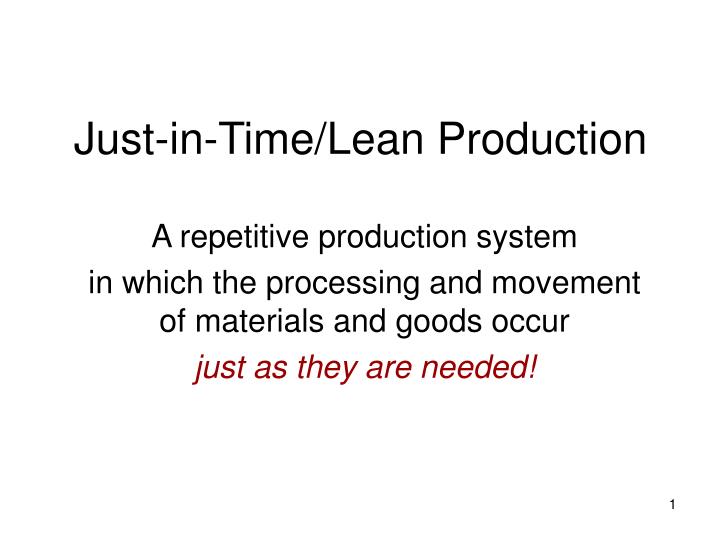 Just-in-Time/Lean Production

A repetitive production system

in which the processing and movement of materials and goods occur

just as they are needed!

1